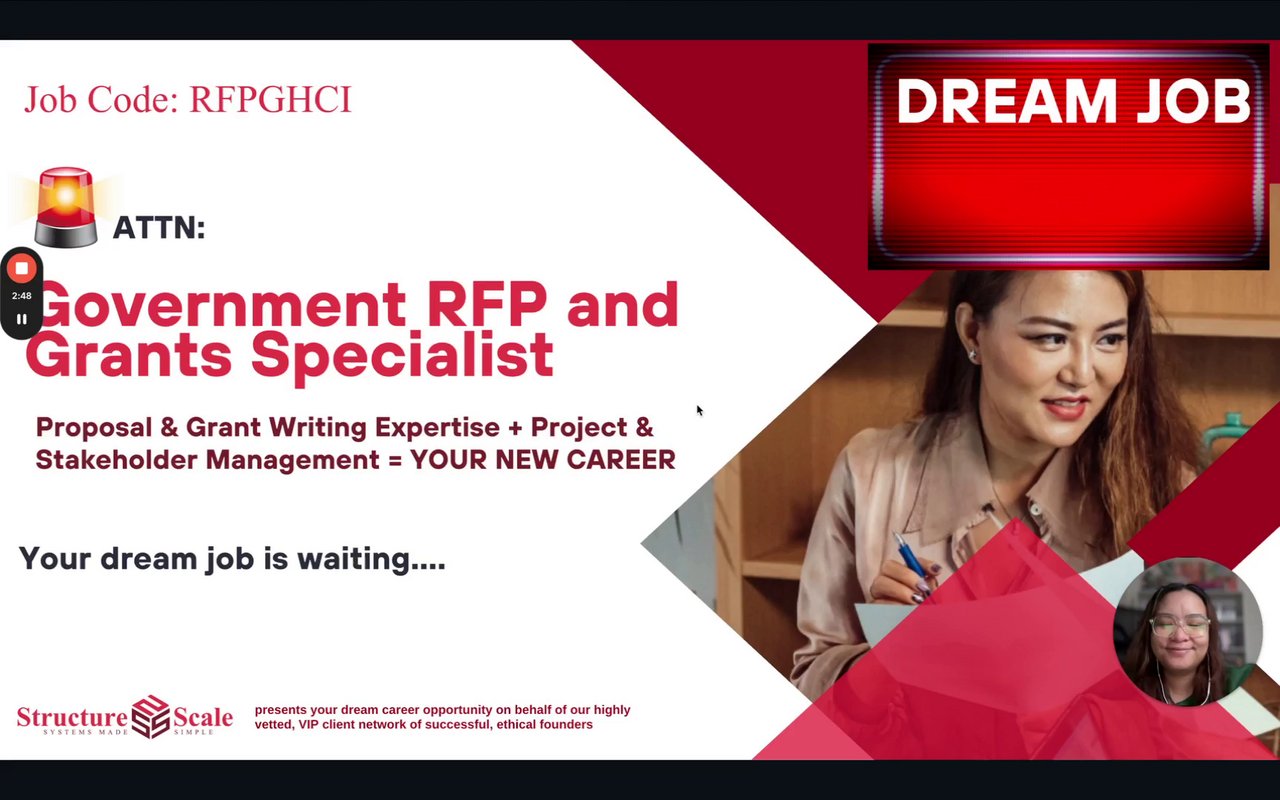 Job Code: RFPGHCI

DREAM JOB

ATTN:

2:48

Government RFP and Grants Specialist

Proposal & Grant Writing Expertise + Project & Stakeholder Management = YOUR NEW CAREER

Your dream job is waiting....

Structure Scale
SYSTEMS MADE SIMPLE

presents your dream career opportunity on behalf of our highly vetted, VIP client network of successful, ethical founders